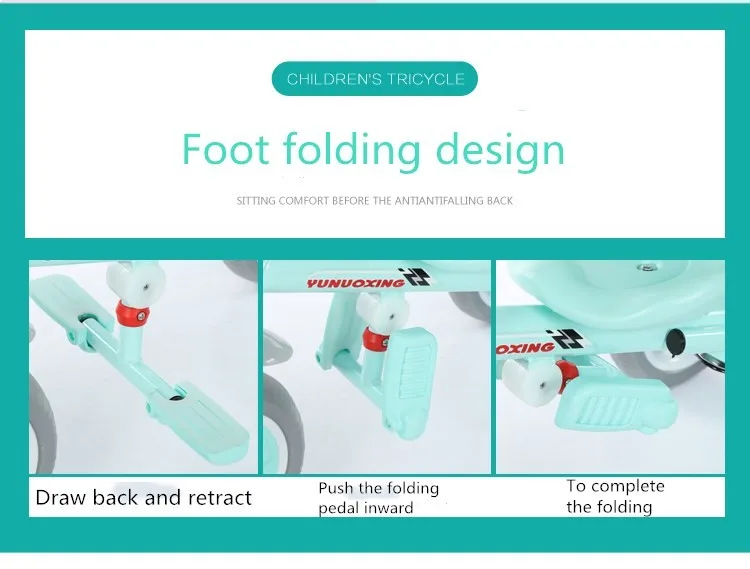 CHILDREN'S TRICYCLE

Foot folding design

SITTING COMFORT BEFORE THE ANTIANTIFALLING BACK

YUNUOXING

OXING

Draw back and retract

Push the folding pedal inward

To complete the folding